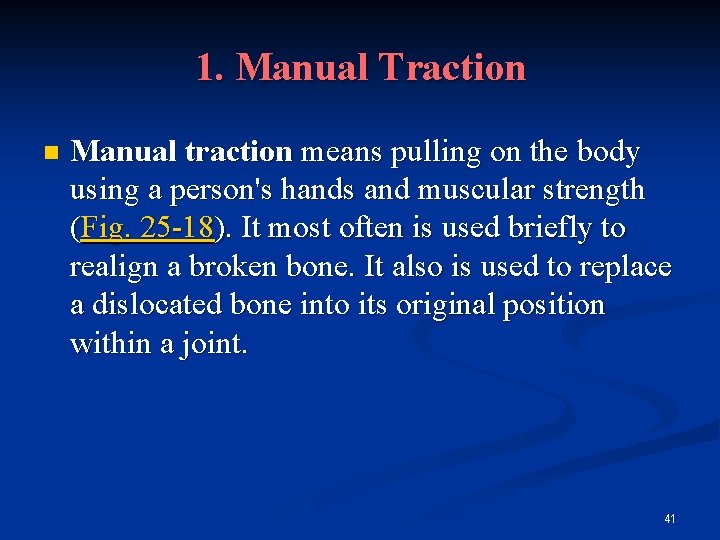 1. Manual Traction

Manual traction means pulling on the body using a person's hands and muscular strength (Fig. 25-18). It most often is used briefly to realign a broken bone. It also is used to replace a dislocated bone into its original position within a joint.

41